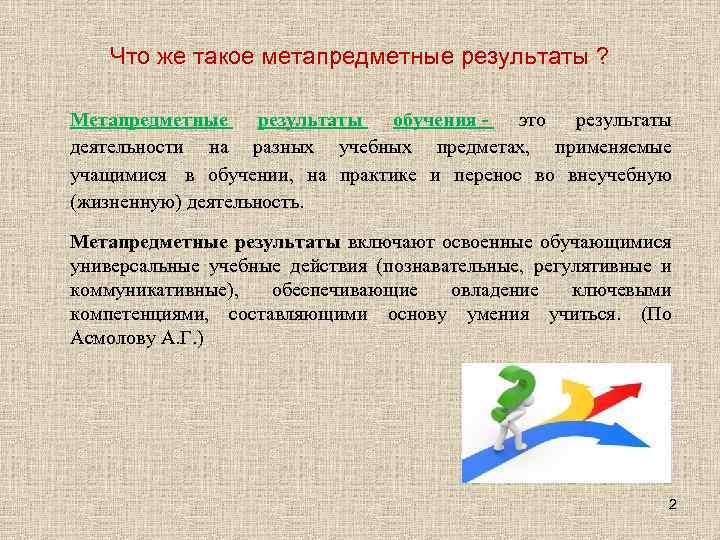 Что же такое метапредметные результаты ?

Метапредметные результаты обучения - это результаты деятельности на разных учебных предметах, применяемые учащимися в обучении, на практике и перенос во внеучебную (жизненную) деятельность.

Метапредметные результаты включают освоенные обучающимися универсальные учебные действия (познавательные, регулятивные и коммуникативные), обеспечивающие овладение ключевыми компетенциями, составляющими основу умения учиться. (По Асмолову А.Г.)

2